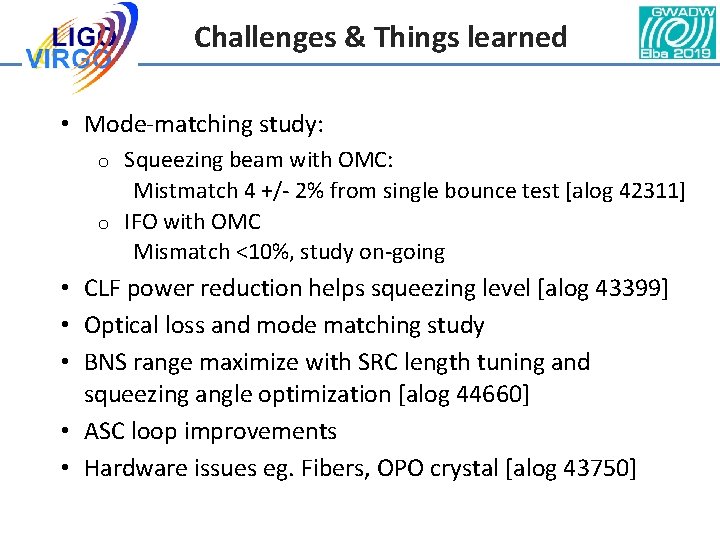 LIGO
VIRGO

Challenges & Things learned

GWADW
Elba 2019

• Mode-matching study:
o Squeezing beam with OMC:
Mistmatch 4 +/- 2% from single bounce test [alog 42311]
o IFO with OMC
Mismatch <10%, study on-going
• CLF power reduction helps squeezing level [alog 43399]
• Optical loss and mode matching study
• BNS range maximize with SRC length tuning and squeezing angle optimization [alog 44660]
• ASC loop improvements
• Hardware issues eg. Fibers, OPO crystal [alog 43750]